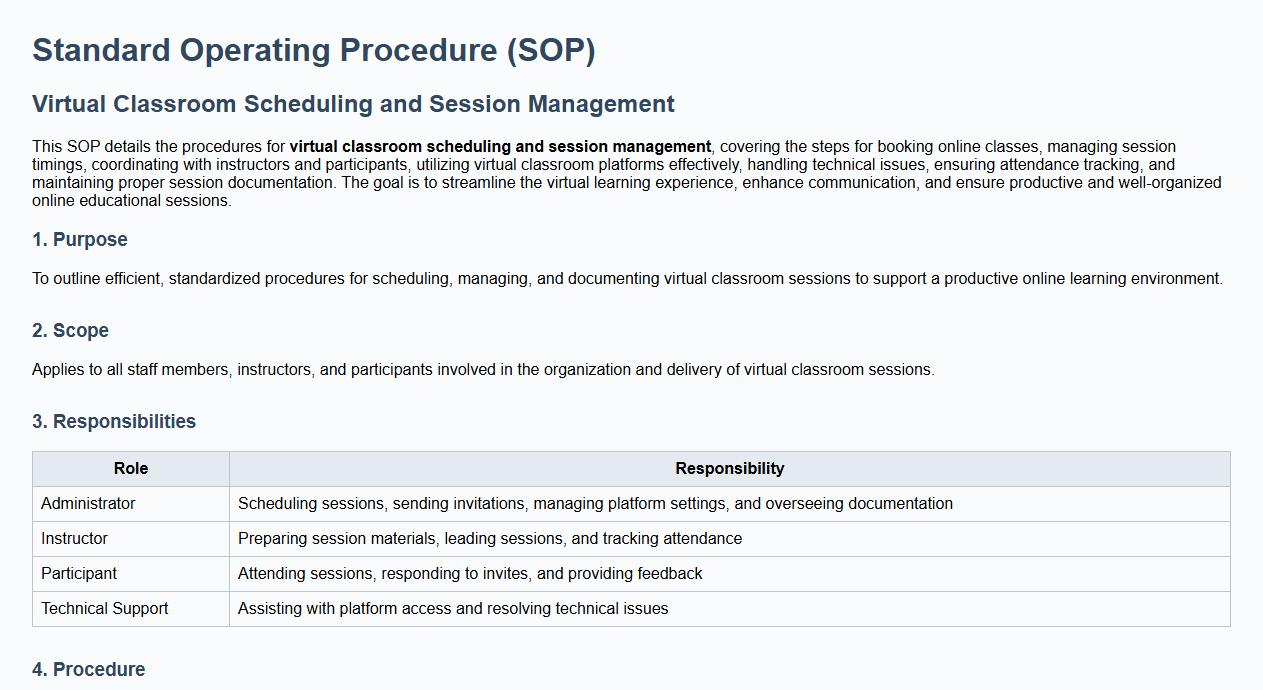 Standard Operating Procedure (SOP)

Virtual Classroom Scheduling and Session Management

This SOP details the procedures for virtual classroom scheduling and session management, covering the steps for booking online classes, managing session timings, coordinating with instructors and participants, utilizing virtual classroom platforms effectively, handling technical issues, ensuring attendance tracking, and maintaining proper session documentation. The goal is to streamline the virtual learning experience, enhance communication, and ensure productive and well-organized online educational sessions.

1. Purpose

To outline efficient, standardized procedures for scheduling, managing, and documenting virtual classroom sessions to support a productive online learning environment.

2. Scope

Applies to all staff members, instructors, and participants involved in the organization and delivery of virtual classroom sessions.

3. Responsibilities

| Role | Responsibility |
|---|---|
| Administrator | Scheduling sessions, sending invitations, managing platform settings, and overseeing documentation |
| Instructor | Preparing session materials, leading sessions, and tracking attendance |
| Participant | Attending sessions, responding to invites, and providing feedback |
| Technical Support | Assisting with platform access and resolving technical issues |

4. Procedure